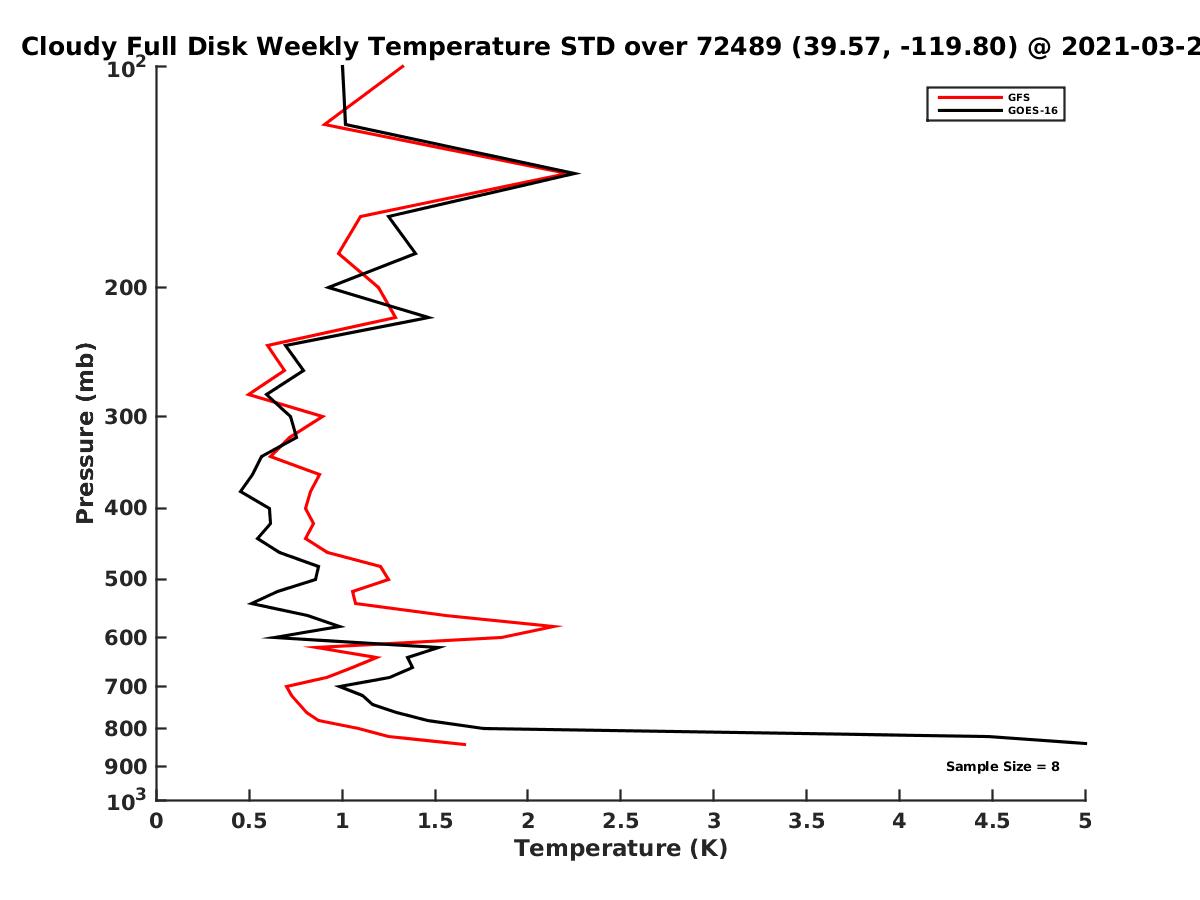 Cloudy Full Disk Weekly Temperature STD over 72489 (39.57, -119.80) @ 2021-03-2

GFS
GOES-16

Pressure (mb)

$10^2$
200
300
400
500
600
700
800
900
$10^3$

Sample Size = 8

0 0.5 1 1.5 2 2.5 3 3.5 4 4.5 5
Temperature (K)